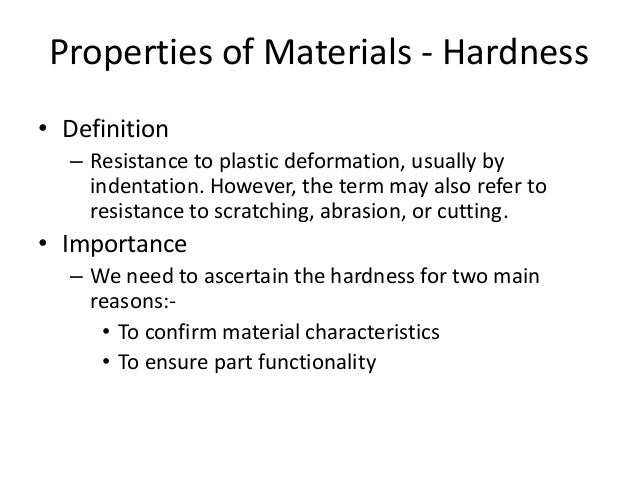 Properties of Materials - Hardness

• Definition
– Resistance to plastic deformation, usually by indentation. However, the term may also refer to resistance to scratching, abrasion, or cutting.
• Importance
– We need to ascertain the hardness for two main reasons:-
• To confirm material characteristics
• To ensure part functionality